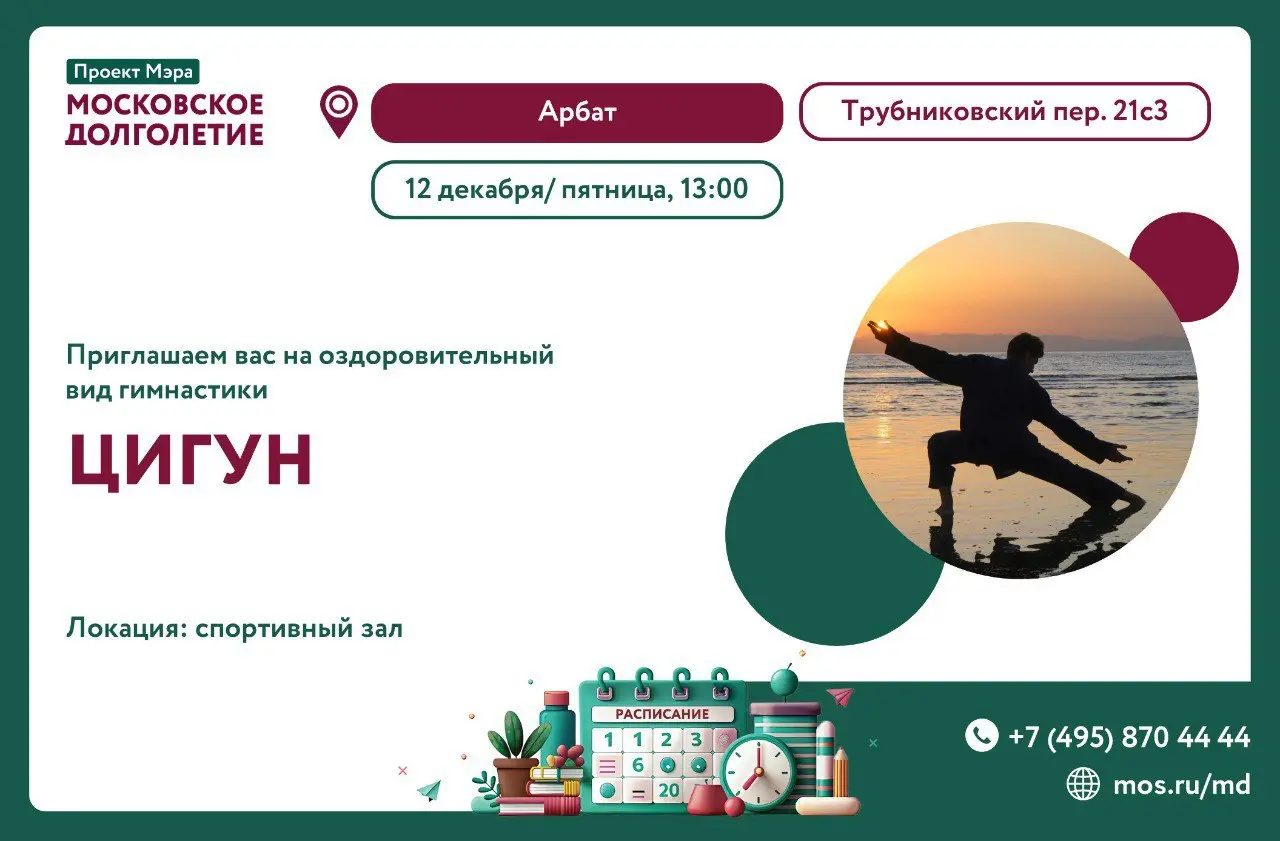 Проект Мэра
МОСКОВСКОЕ ДОЛГОЛЕТИЕ

Арбат

Трубниковский пер. 21с3

12 декабря/ пятница, 13:00

Приглашаем вас на оздоровительный вид гимнастики

ЦИГУН

Локация: спортивный зал

РАСПИСАНИЕ
1 1 2 3
6
20

+7 (495) 870 44 44
mos.ru/md